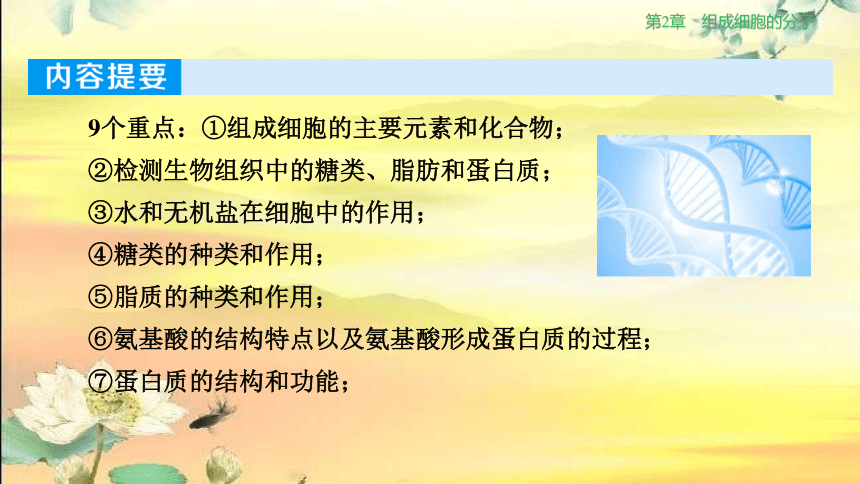 第2章　组成细胞的分子

内容提要

9个重点：①组成细胞的主要元素和化合物；
②检测生物组织中的糖类、脂肪和蛋白质；
③水和无机盐在细胞中的作用；
④糖类的种类和作用；
⑤脂质的种类和作用；
⑥氨基酸的结构特点以及氨基酸形成蛋白质的过程；
⑦蛋白质的结构和功能；